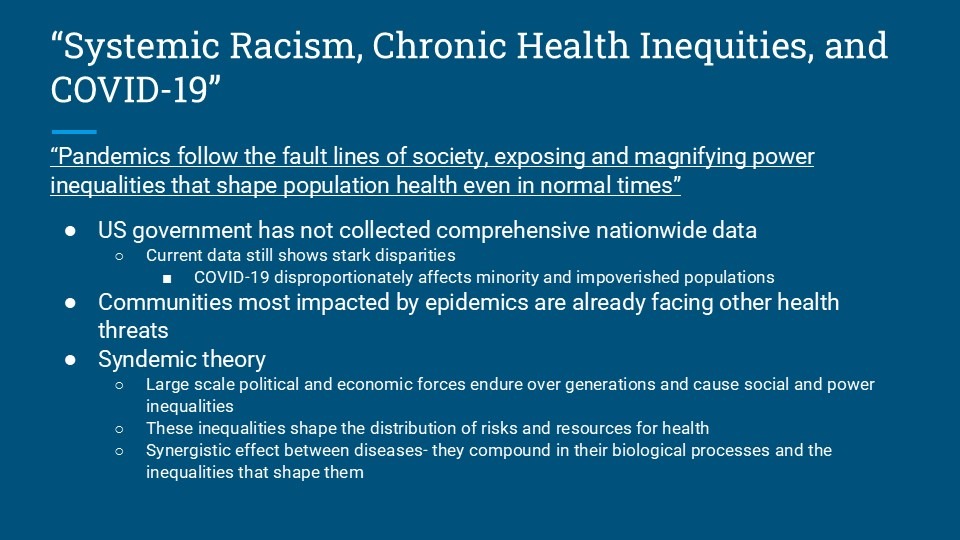 “Systemic Racism, Chronic Health Inequities, and COVID-19”

“Pandemics follow the fault lines of society, exposing and magnifying power inequalities that shape population health even in normal times”

● US government has not collected comprehensive nationwide data
○ Current data still shows stark disparities
■ COVID-19 disproportionately affects minority and impoverished populations
● Communities most impacted by epidemics are already facing other health threats
● Syndemic theory
○ Large scale political and economic forces endure over generations and cause social and power inequalities
○ These inequalities shape the distribution of risks and resources for health
○ Synergistic effect between diseases- they compound in their biological processes and the inequalities that shape them